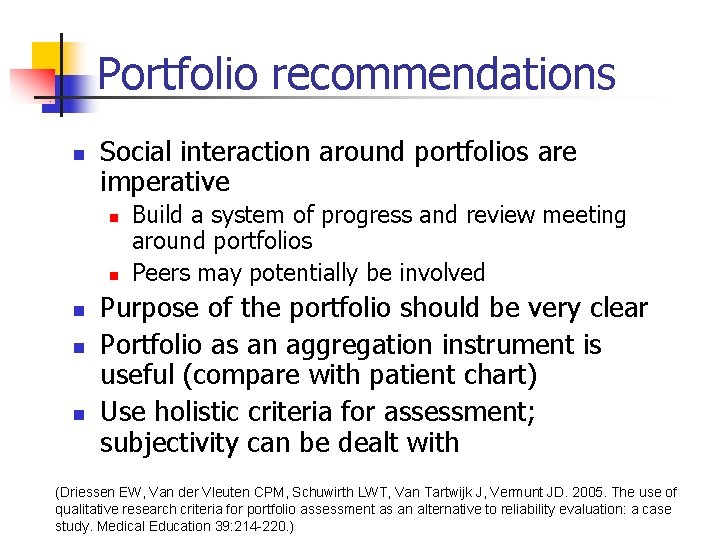 Portfolio recommendations

Social interaction around portfolios are imperative
Build a system of progress and review meeting around portfolios
Peers may potentially be involved
Purpose of the portfolio should be very clear
Portfolio as an aggregation instrument is useful (compare with patient chart)
Use holistic criteria for assessment; subjectivity can be dealt with

(Driessen EW, Van der Vleuten CPM, Schuwirth LWT, Van Tartwijk J, Vermunt JD. 2005. The use of qualitative research criteria for portfolio assessment as an alternative to reliability evaluation: a case study. Medical Education 39:214-220.)